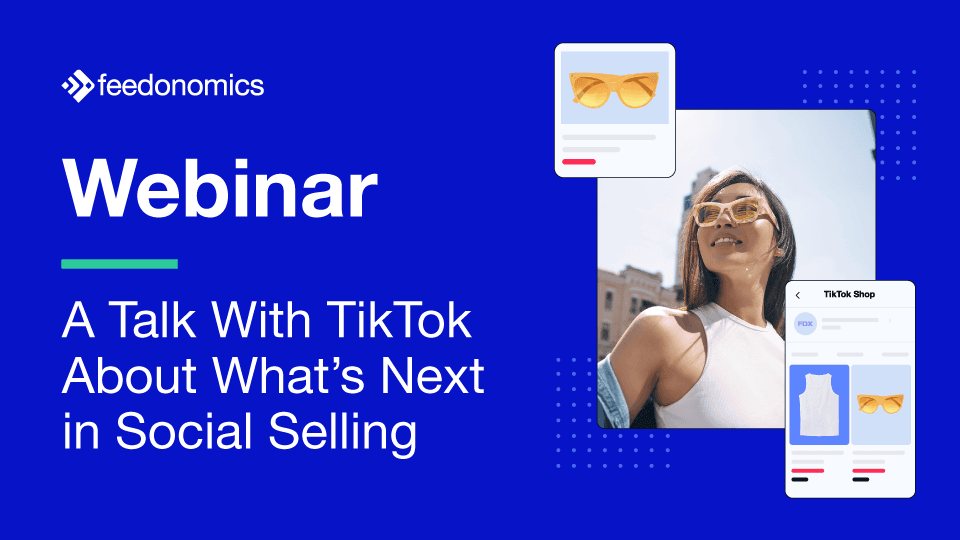 feedonomics

Webinar

A Talk With TikTok About What's Next in Social Selling

TikTok Shop

FDX